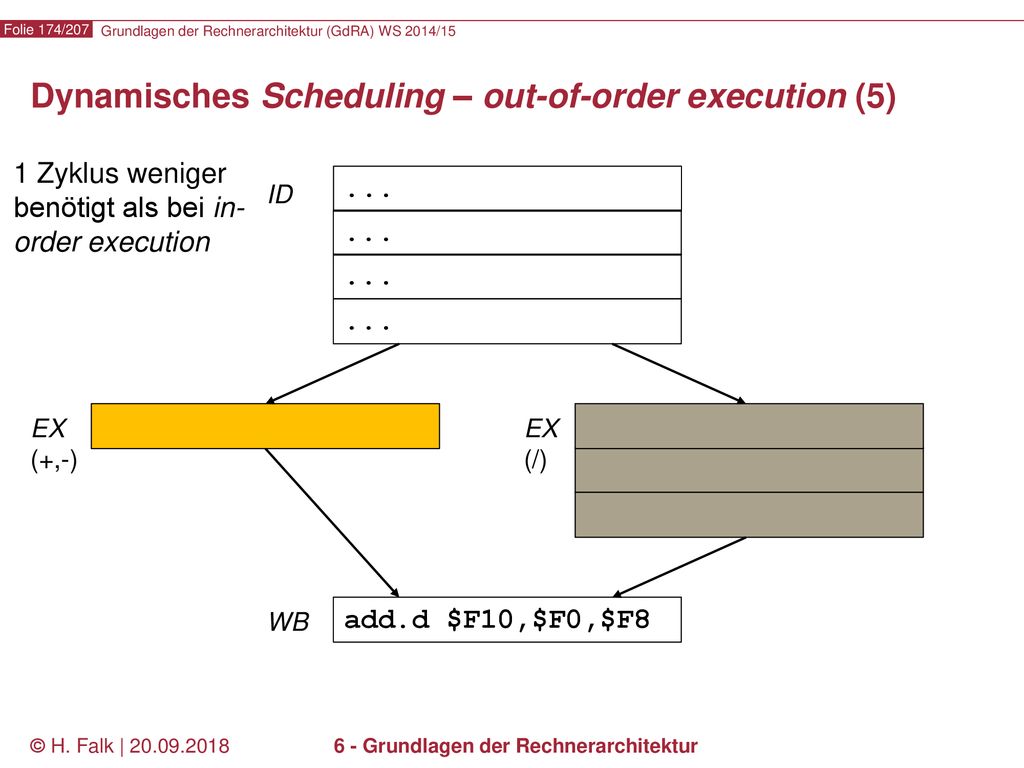 Folie 174/207 Grundlagen der Rechnerarchitektur (GdRA) WS 2014/15

Dynamisches Scheduling – out-of-order execution (5)

1 Zyklus weniger benötigt als bei in-order execution

ID

...

...

...

...

EX (+,-)

EX (/)

WB

add.d $F10,$F0,$F8

© H. Falk | 20.09.2018

6 - Grundlagen der Rechnerarchitektur